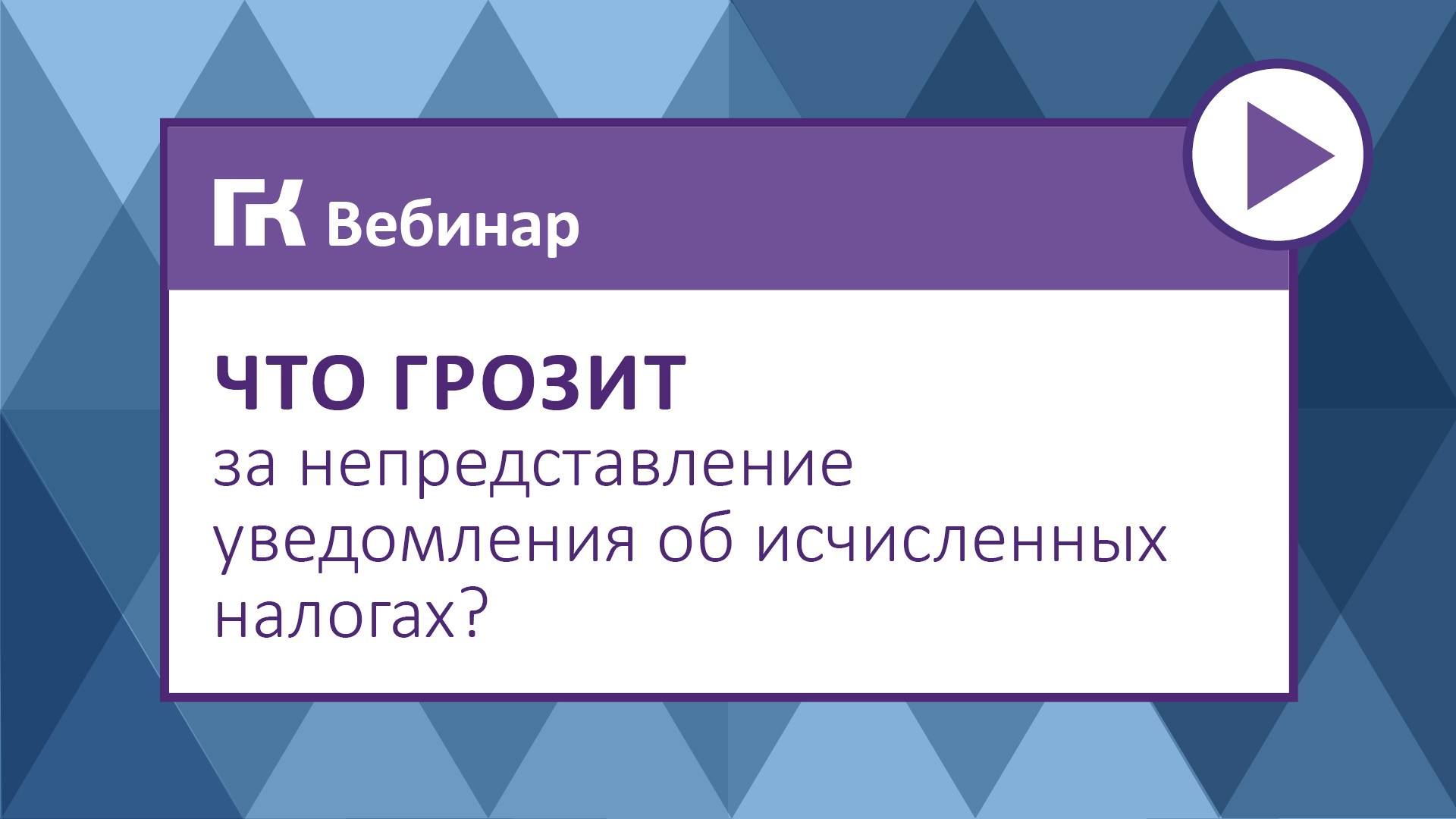 ГК Вебинар

ЧТО ГРОЗИТ
за непредставление уведомления об исчисленных налогах?